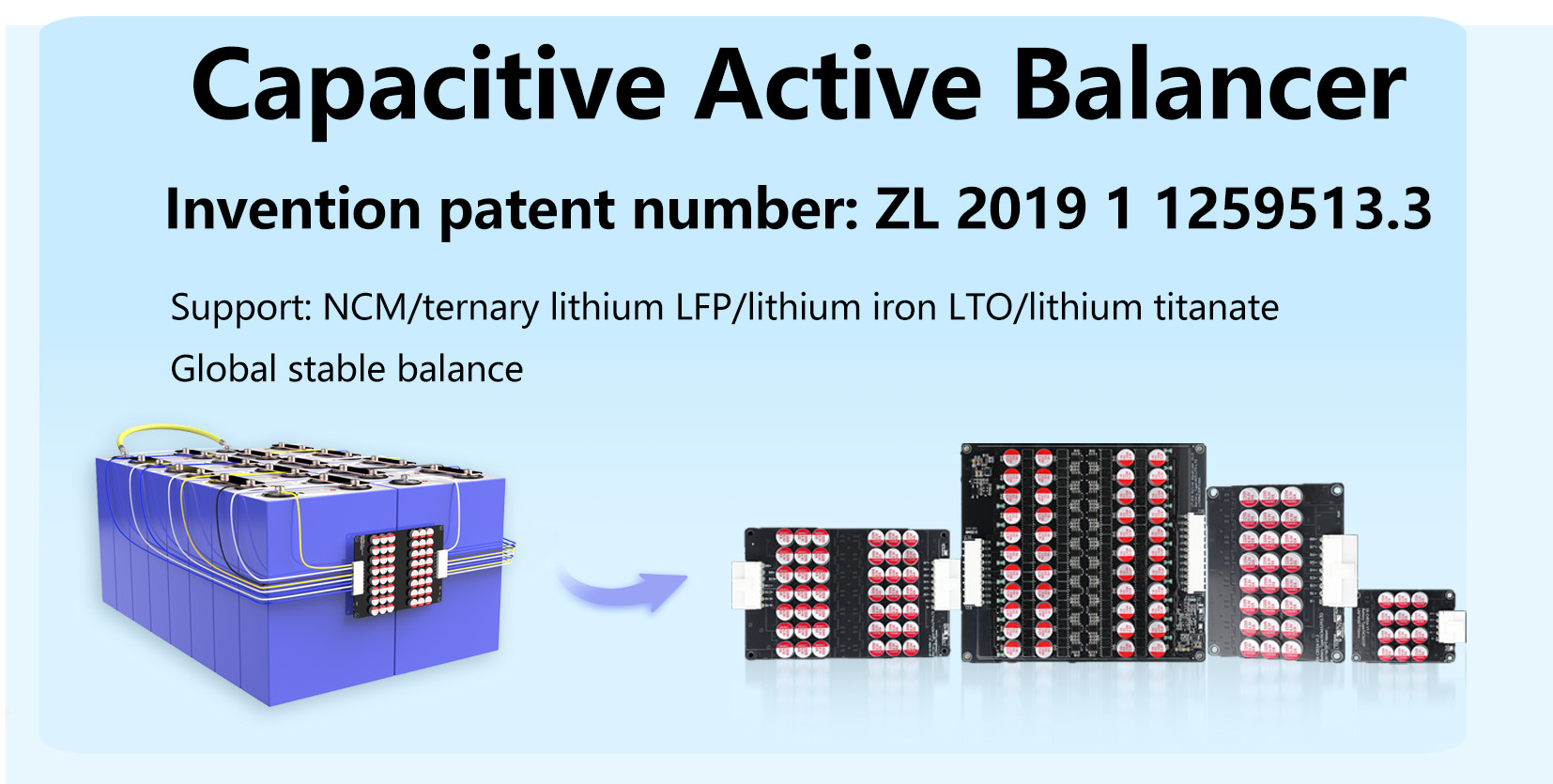 Capacitive Active Balancer

Invention patent number: ZL 2019 1 1259513.3

Support: NCM/ternary lithium LFP/lithium iron LTO/lithium titanate

Global stable balance